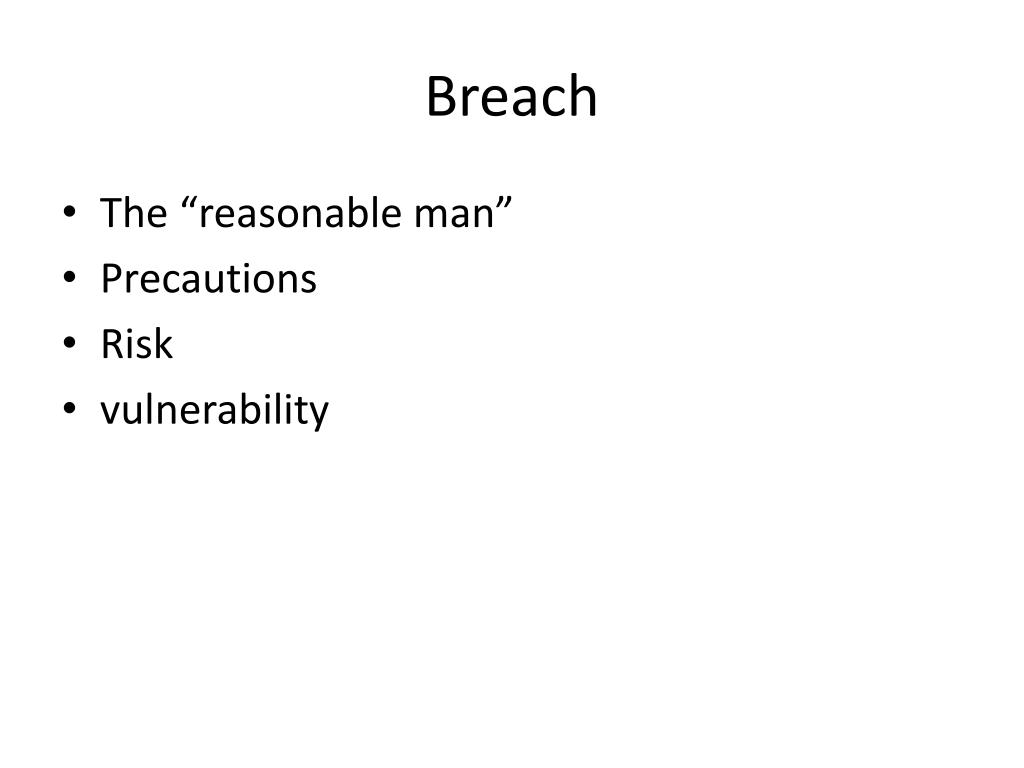 Breach

• The “reasonable man”
• Precautions
• Risk
• vulnerability